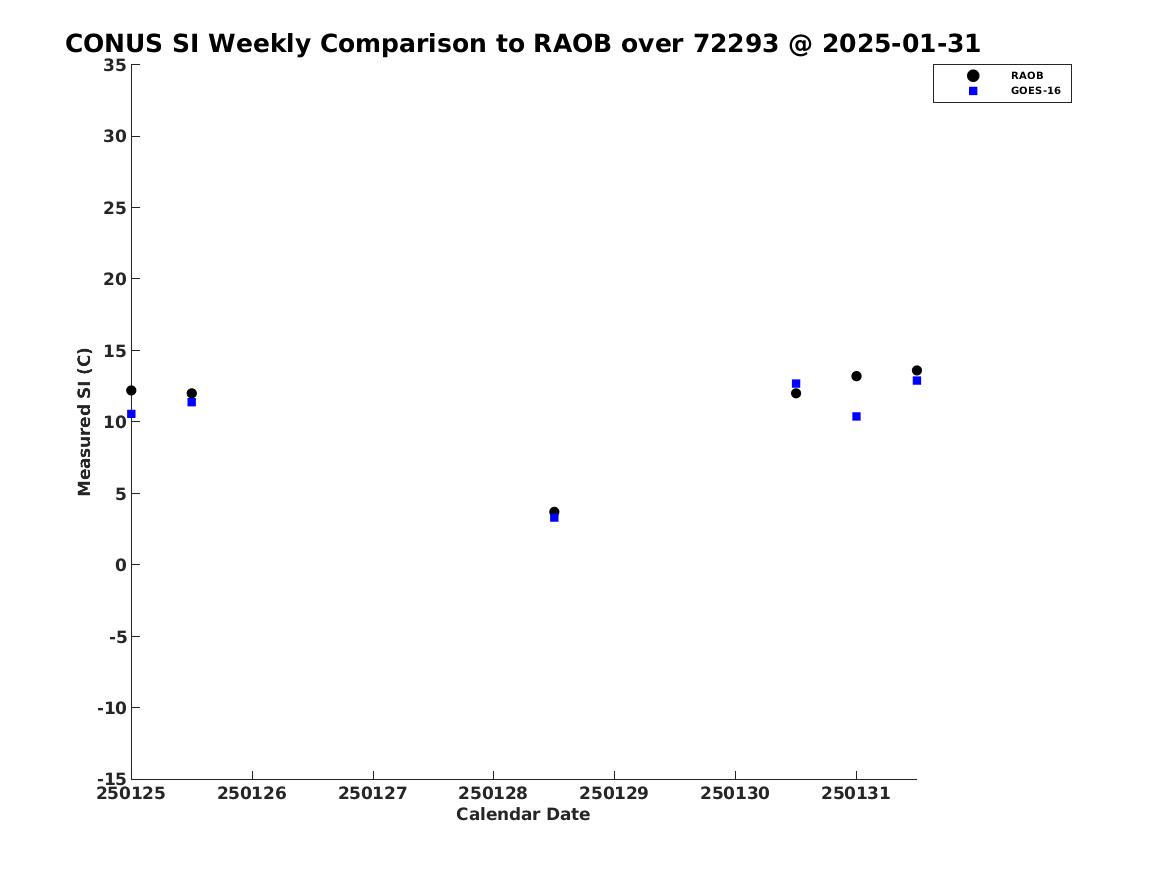 CONUS SI Weekly Comparison to RAOB over 72293 @ 2025-01-31

RAOB
GOES-16

Measured SI (C)

35
30
25
20
15
10
5
0
-5
-10
-15

250125
250126
250127
250128
250129
250130
250131

Calendar Date